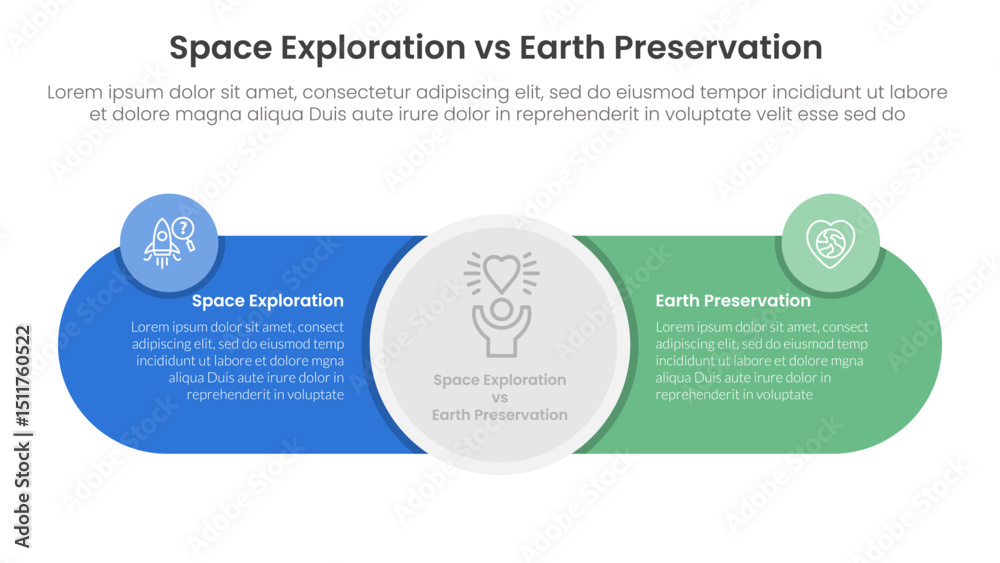 Space Exploration vs Earth Preservation

Lorem ipsum dolor sit amet, consectetur adipiscing elit, sed do eiusmod tempor incididunt ut labore et dolore magna aliqua Duis aute irure dolor in reprehenderit in voluptate velit esse sed do

Space Exploration

Lorem ipsum dolor sit amet, consect adipiscing elit, sed do eiusmod temp incididunt ut labore et dolore mgna aliqua Duis aute irure dolor in reprehenderit in voluptate

Space Exploration vs Earth Preservation

Earth Preservation

Lorem ipsum dolor sit amet, consect adipiscing elit, sed do eiusmod temp incididunt ut labore et dolore mgna aliqua Duis aute irure dolor in reprehenderit in voluptate

Adobe Stock | #1511760522